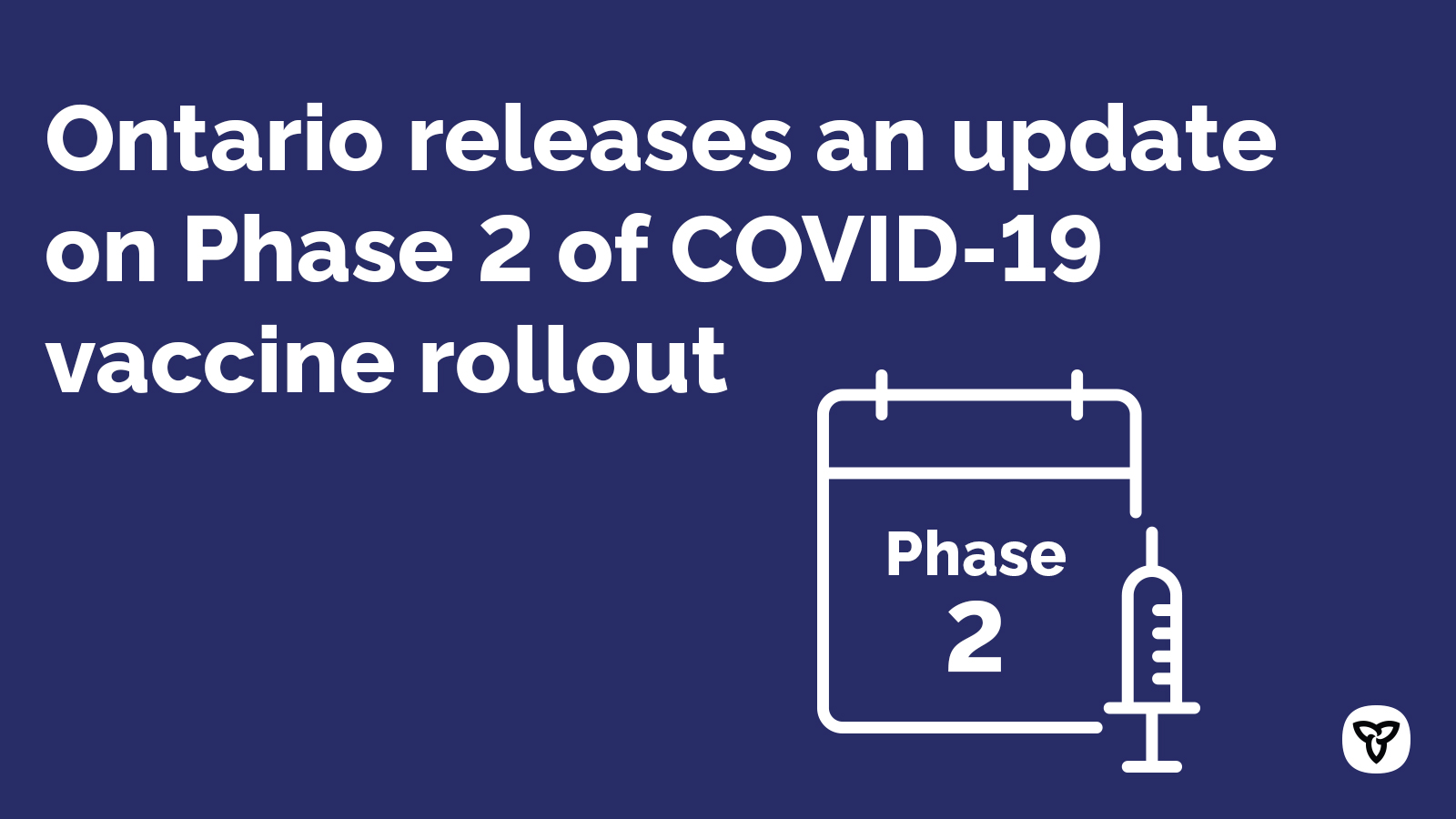 Ontario releases an update on Phase 2 of COVID-19 vaccine rollout

Phase
2